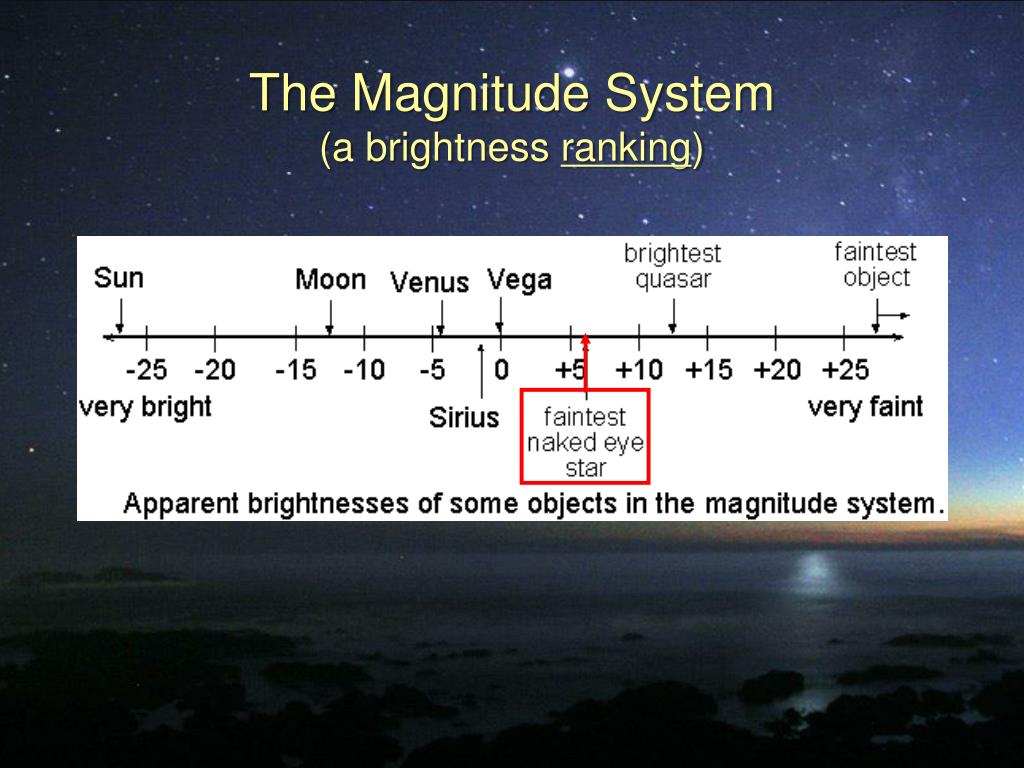 The Magnitude System
(a brightness ranking)

Sun

Moon

Venus

Vega

brightest quasar

faintest object

-25 -20 -15 -10 -5 0 +5 +10 +15 +20 +25

very bright

Sirius

faintest naked eye star

very faint

Apparent brightnesses of some objects in the magnitude system.